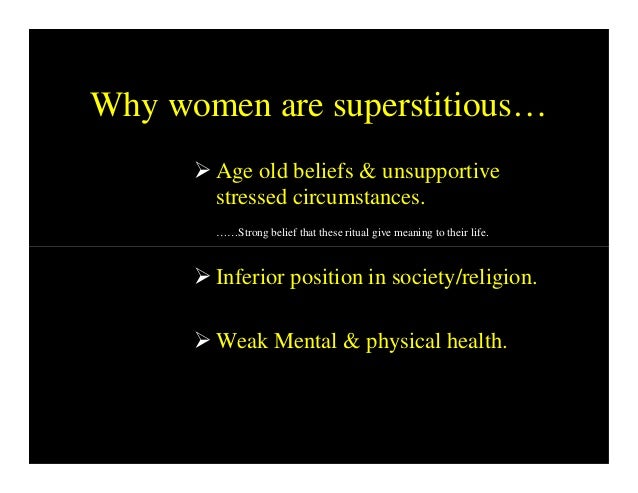 Why women are superstitious…

➢ Age old beliefs & unsupportive stressed circumstances.

……Strong belief that these ritual give meaning to their life.

➢ Inferior position in society/religion.

➢ Weak Mental & physical health.